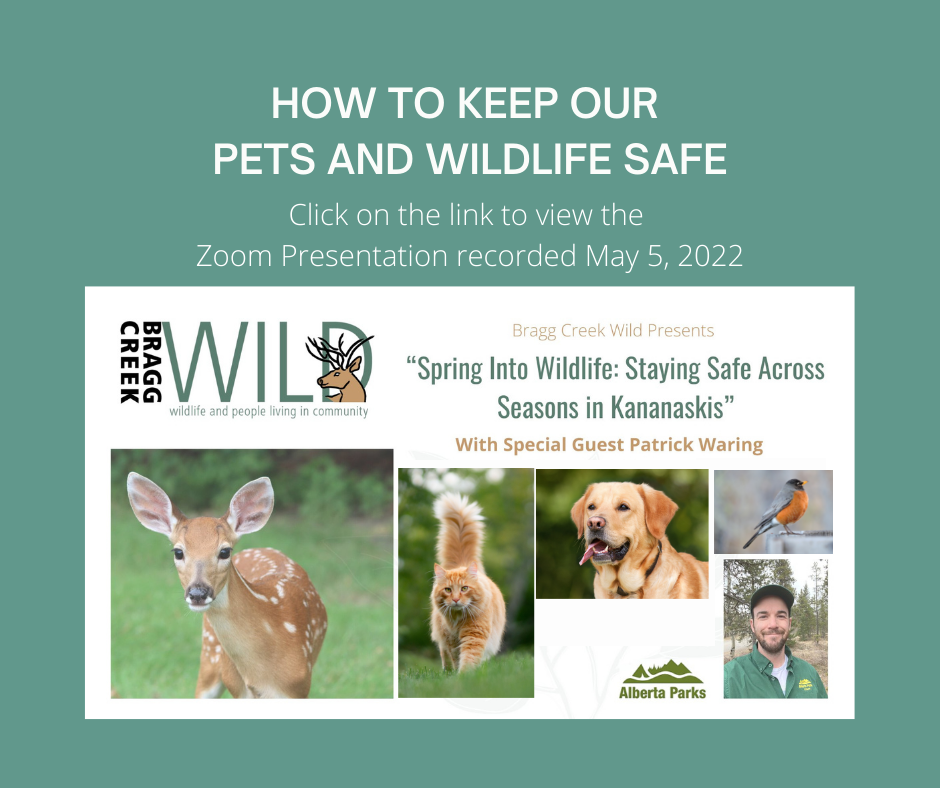 HOW TO KEEP OUR
PETS AND WILDLIFE SAFE

Click on the link to view the
Zoom Presentation recorded May 5, 2022

BRAGG CREEK WILD
wildlife and people living in community

Bragg Creek Wild Presents

"Spring Into Wildlife: Staying Safe Across Seasons in Kananaskis"

With Special Guest Patrick Waring

Alberta Parks